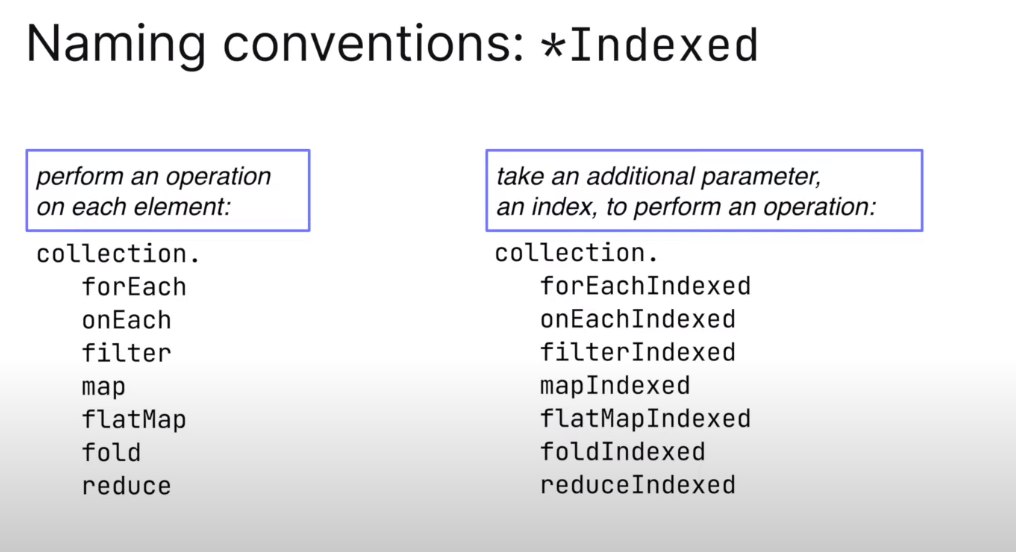 Naming conventions: *Indexed

perform an operation on each element:

collection.
forEach
onEach
filter
map
flatMap
fold
reduce

take an additional parameter, an index, to perform an operation:

collection.
forEachIndexed
onEachIndexed
filterIndexed
mapIndexed
flatMapIndexed
foldIndexed
reduceIndexed